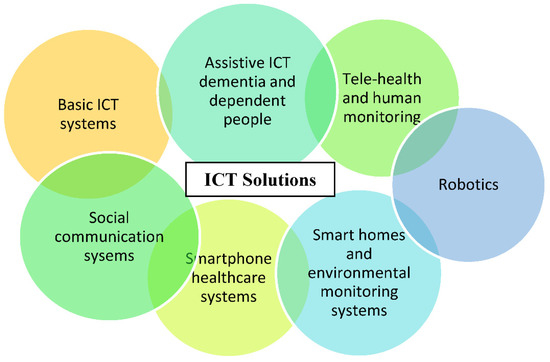 Basic ICT systems

Assistive ICT dementia and dependent people

Tele-health and human monitoring

ICT Solutions

Robotics

Social communication sysems

Smartphone healthcare systems

Smart homes and environmental monitoring systems